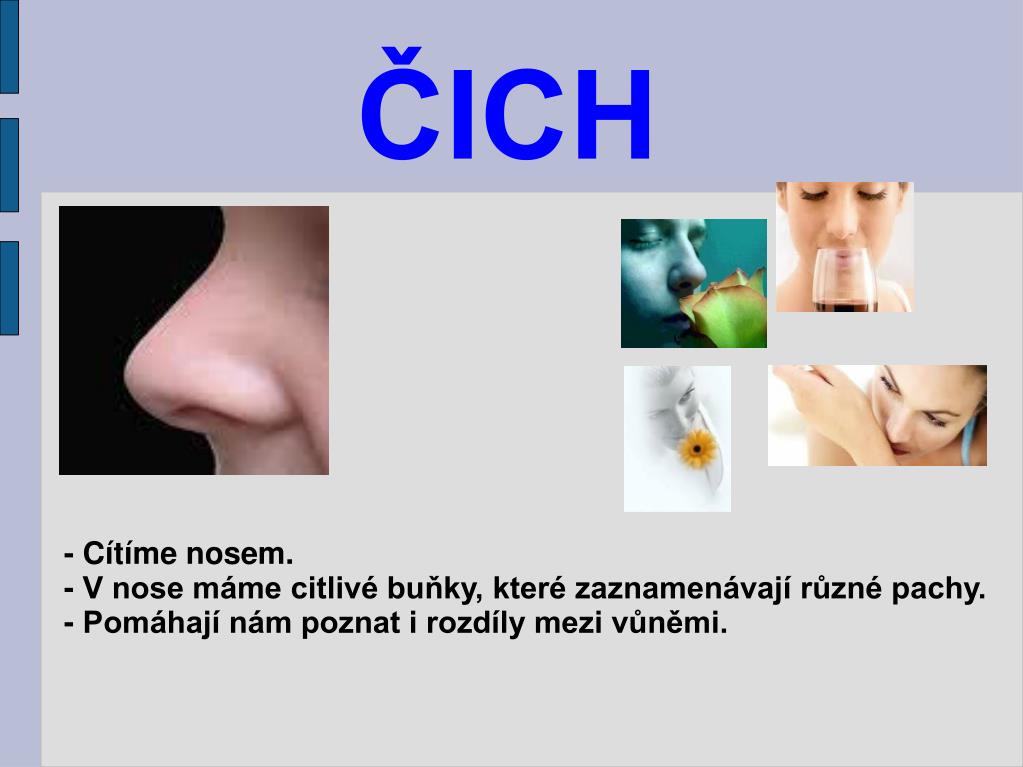 ČICH

- Cítíme nosem.
- V nose máme citlivé buňky, které zaznamenávají různé pachy.
- Pomáhají nám poznat i rozdíly mezi vůněmi.